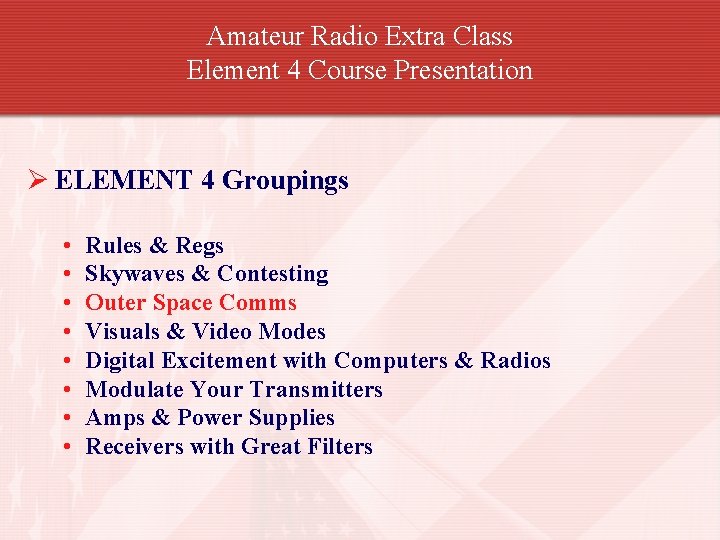 Amateur Radio Extra Class
Element 4 Course Presentation

➢ ELEMENT 4 Groupings

• Rules & Regs
• Skywaves & Contesting
• Outer Space Comms
• Visuals & Video Modes
• Digital Excitement with Computers & Radios
• Modulate Your Transmitters
• Amps & Power Supplies
• Receivers with Great Filters